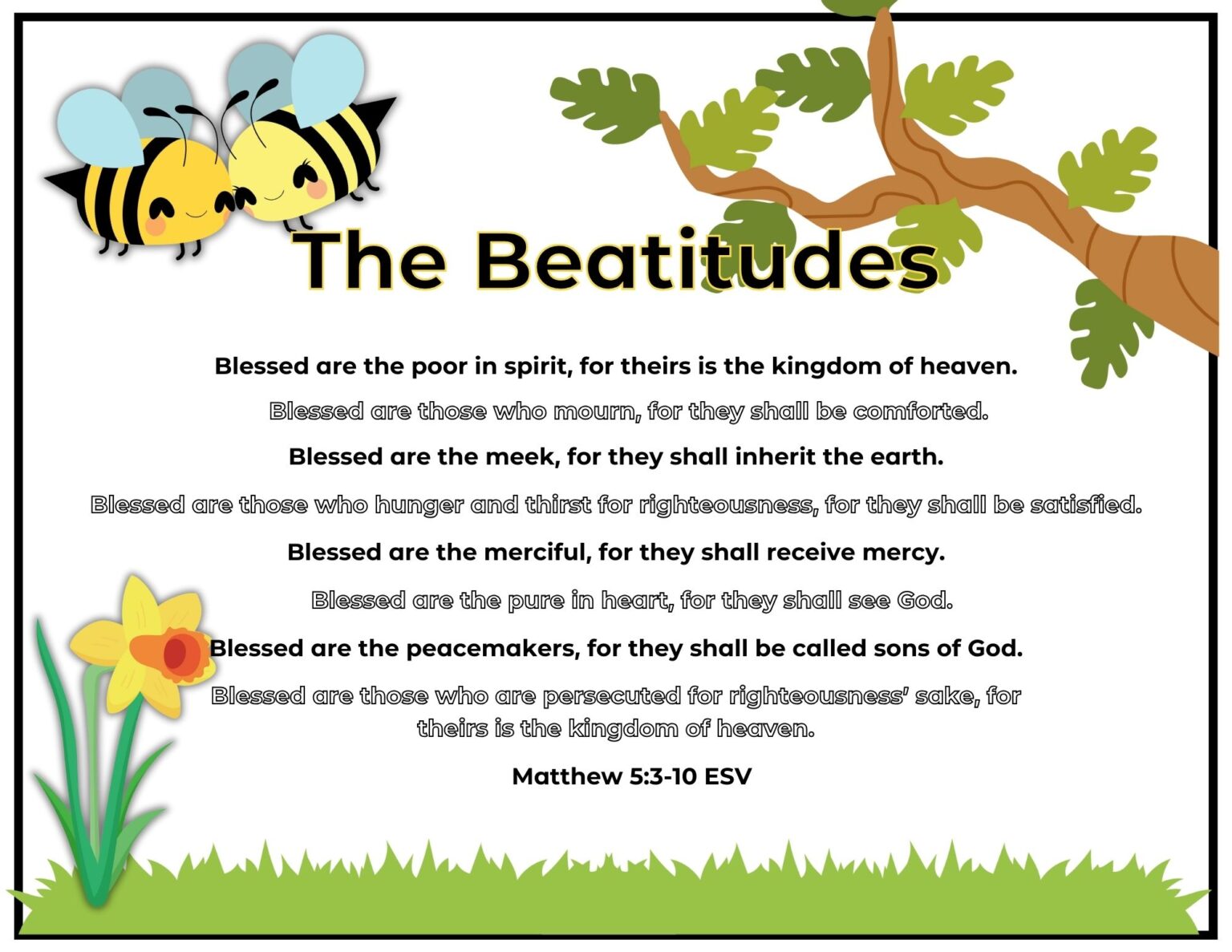 The Beatitudes

Blessed are the poor in spirit, for theirs is the kingdom of heaven.

Blessed are those who mourn, for they shall be comforted.

Blessed are the meek, for they shall inherit the earth.

Blessed are those who hunger and thirst for righteousness, for they shall be satisfied.

Blessed are the merciful, for they shall receive mercy.

Blessed are the pure in heart, for they shall see God.

Blessed are the peacemakers, for they shall be called sons of God.

Blessed are those who are persecuted for righteousness' sake, for theirs is the kingdom of heaven.

Matthew 5:3-10 ESV